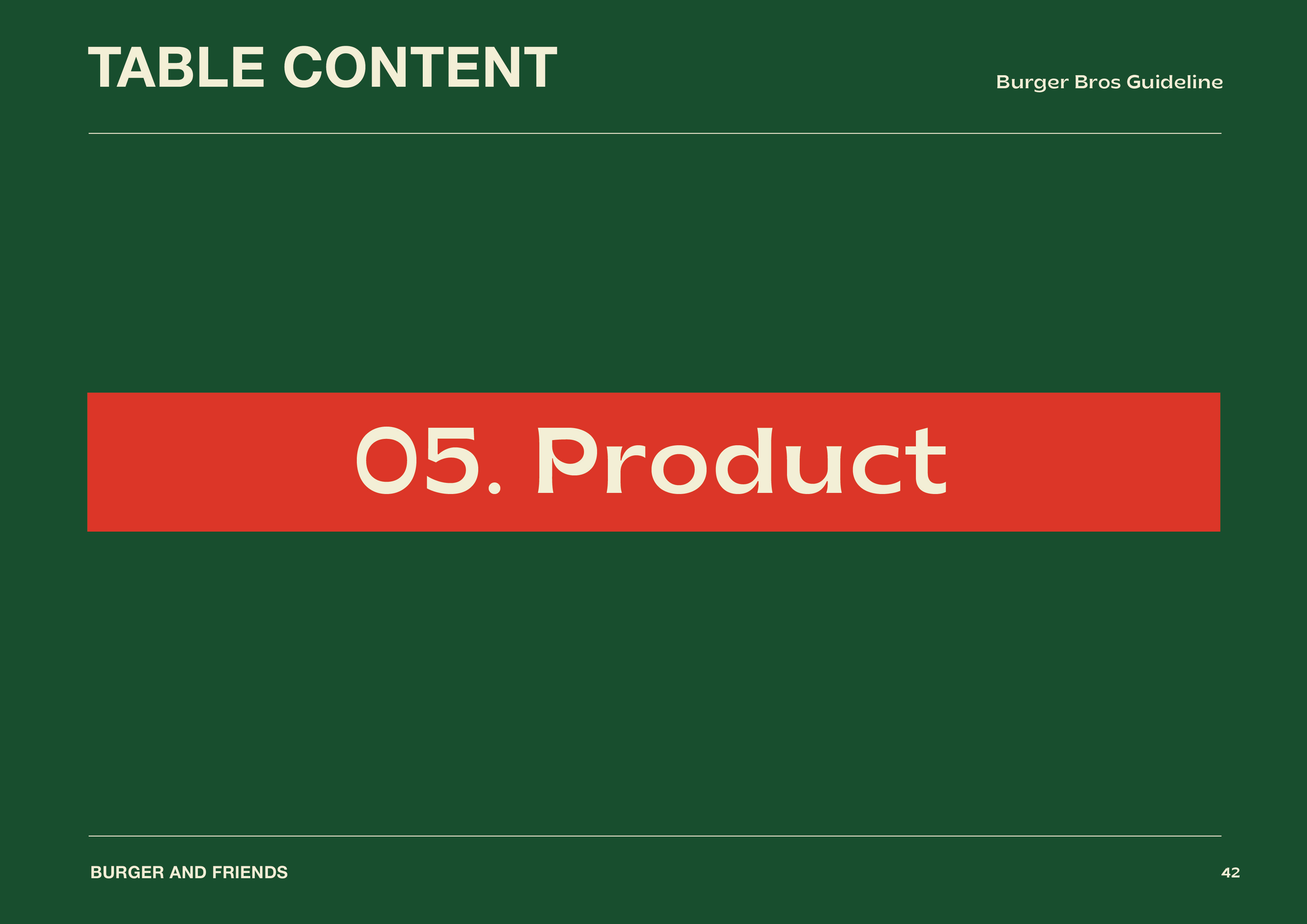 TABLE CONTENT

Burger Bros Guideline

05. Product

BURGER AND FRIENDS

42